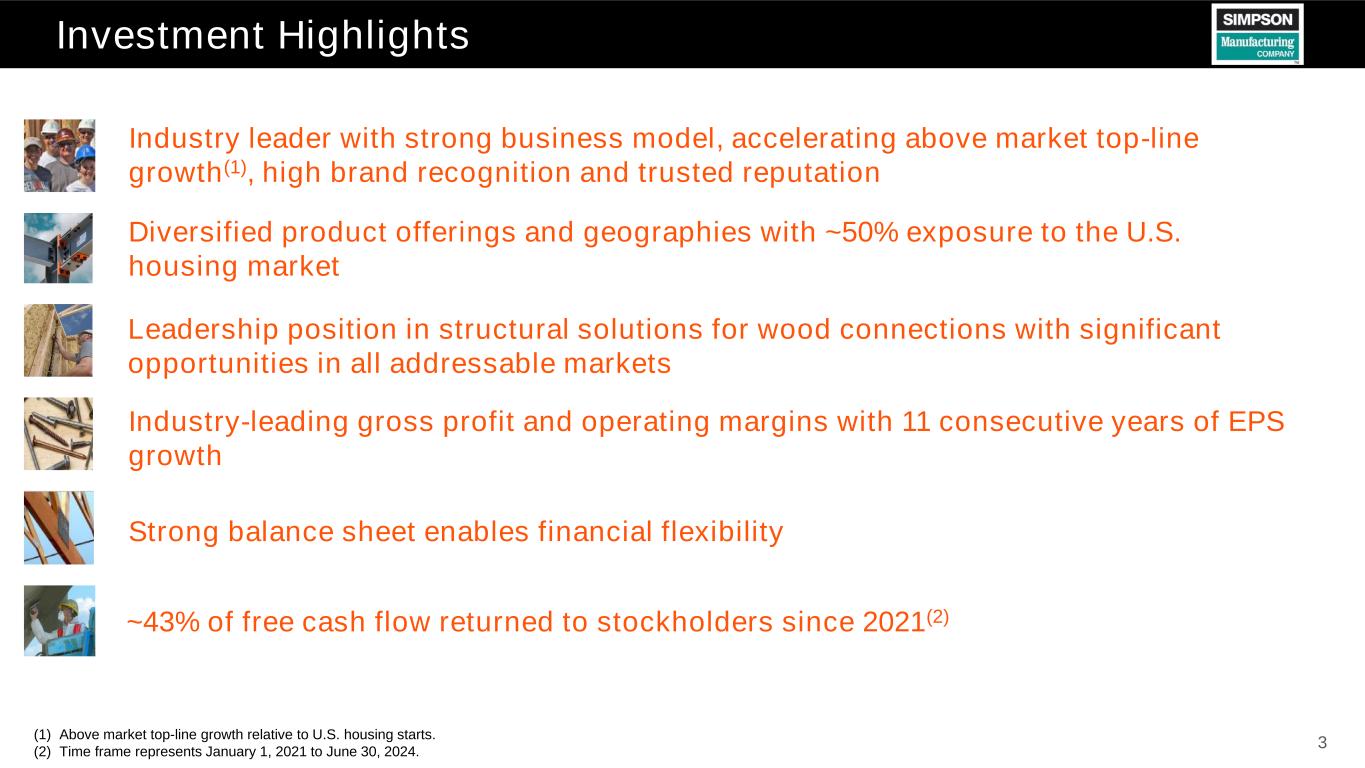 Investment Highlights

SIMPSON
Manufacturing
COMPANY

Industry leader with strong business model, accelerating above market top-line growth$^{(1)}$, high brand recognition and trusted reputation

Diversified product offerings and geographies with ~50% exposure to the U.S. housing market

Leadership position in structural solutions for wood connections with significant opportunities in all addressable markets

Industry-leading gross profit and operating margins with 11 consecutive years of EPS growth

Strong balance sheet enables financial flexibility

~43% of free cash flow returned to stockholders since 2021$^{(2)}$

(1) Above market top-line growth relative to U.S. housing starts.
(2) Time frame represents January 1, 2021 to June 30, 2024.

3